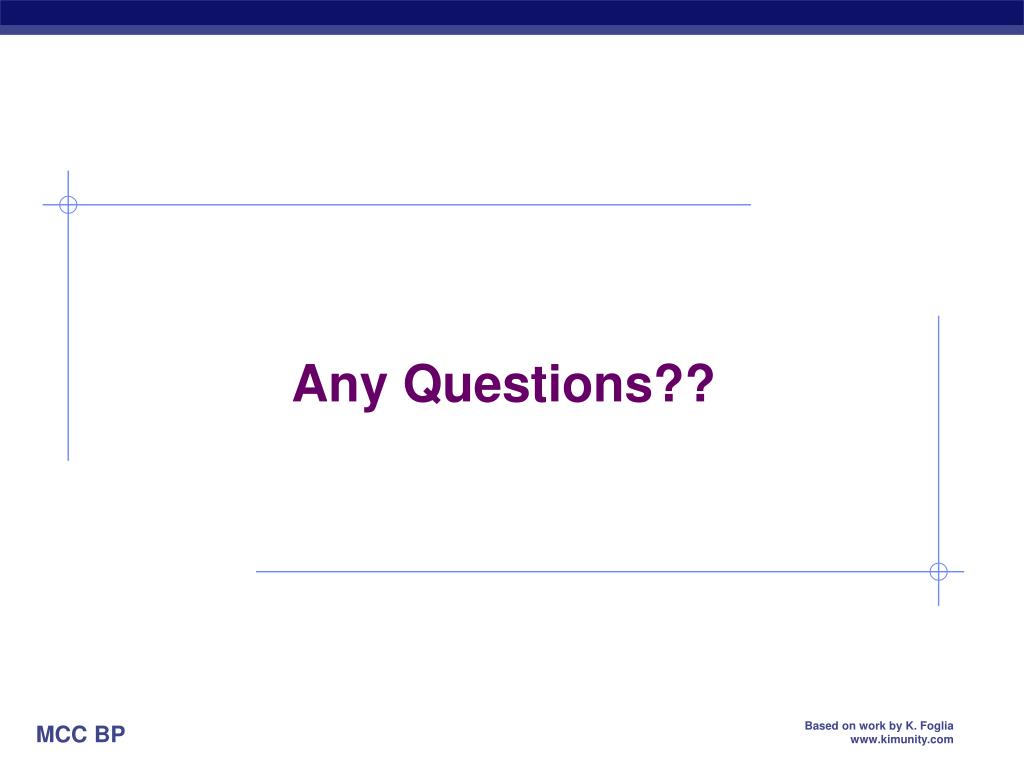 Any Questions??

MCC BP

Based on work by K. Foglia
www.kimunity.com